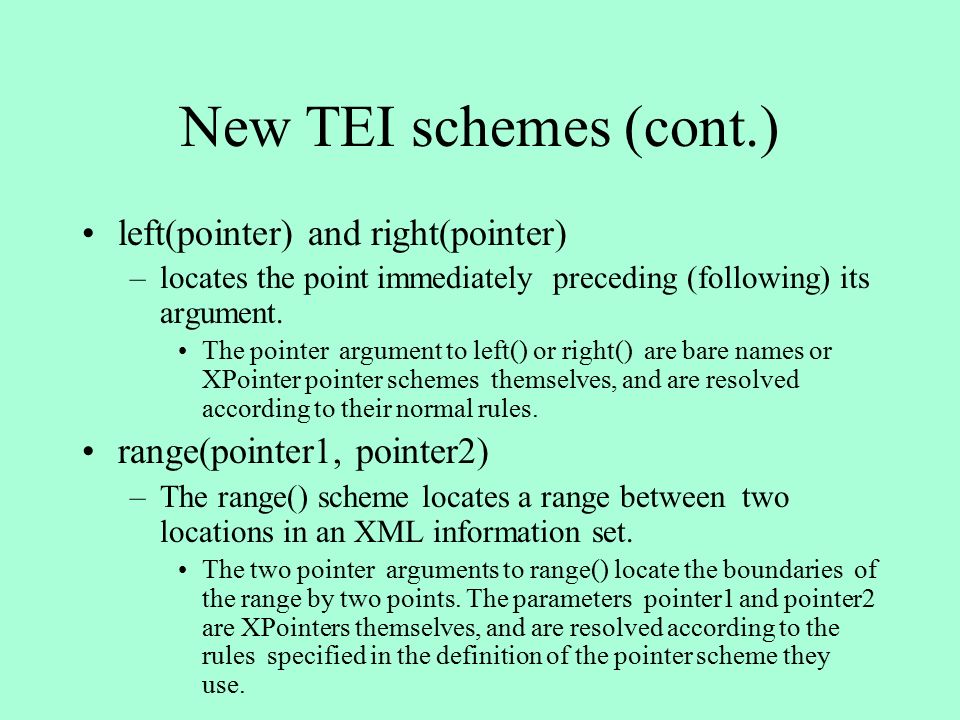 New TEI schemes (cont.)

• left(pointer) and right(pointer)
– locates the point immediately preceding (following) its argument.
• The pointer argument to left() or right() are bare names or XPointer pointer schemes themselves, and are resolved according to their normal rules.

• range(pointer1, pointer2)
– The range() scheme locates a range between two locations in an XML information set.
• The two pointer arguments to range() locate the boundaries of the range by two points. The parameters pointer1 and pointer2 are XPointers themselves, and are resolved according to the rules specified in the definition of the pointer scheme they use.